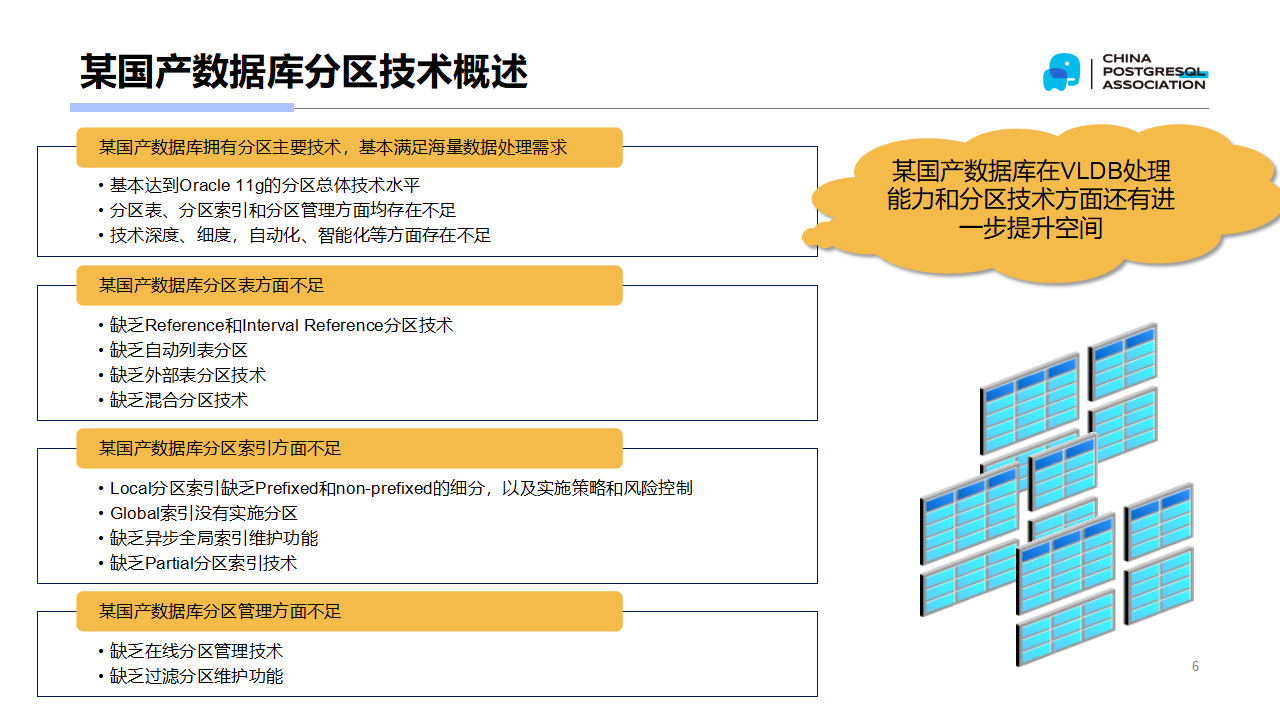 某国产数据库分区技术概述

CHINA POSTGRESQL ASSOCIATION

某国产数据库拥有分区主要技术，基本满足海量数据处理需求

• 基本达到Oracle 11g的分区总体技术水平
• 分区表、分区索引和分区管理方面均存在不足
• 技术深度、细度，自动化、智能化等方面存在不足

某国产数据库分区表方面不足

• 缺乏Reference和Interval Reference分区技术
• 缺乏自动列表分区
• 缺乏外部表分区技术
• 缺乏混合分区技术

某国产数据库分区索引方面不足

• Local分区索引缺乏Prefixed和non-prefixed的细分，以及实施策略和风险控制
• Global索引没有实施分区
• 缺乏异步全局索引维护功能
• 缺乏Partial分区索引技术

某国产数据库分区管理方面不足

• 缺乏在线分区管理技术
• 缺乏过滤分区维护功能

某国产数据库在VLDB处理能力和分区技术方面还有进一步提升空间

6